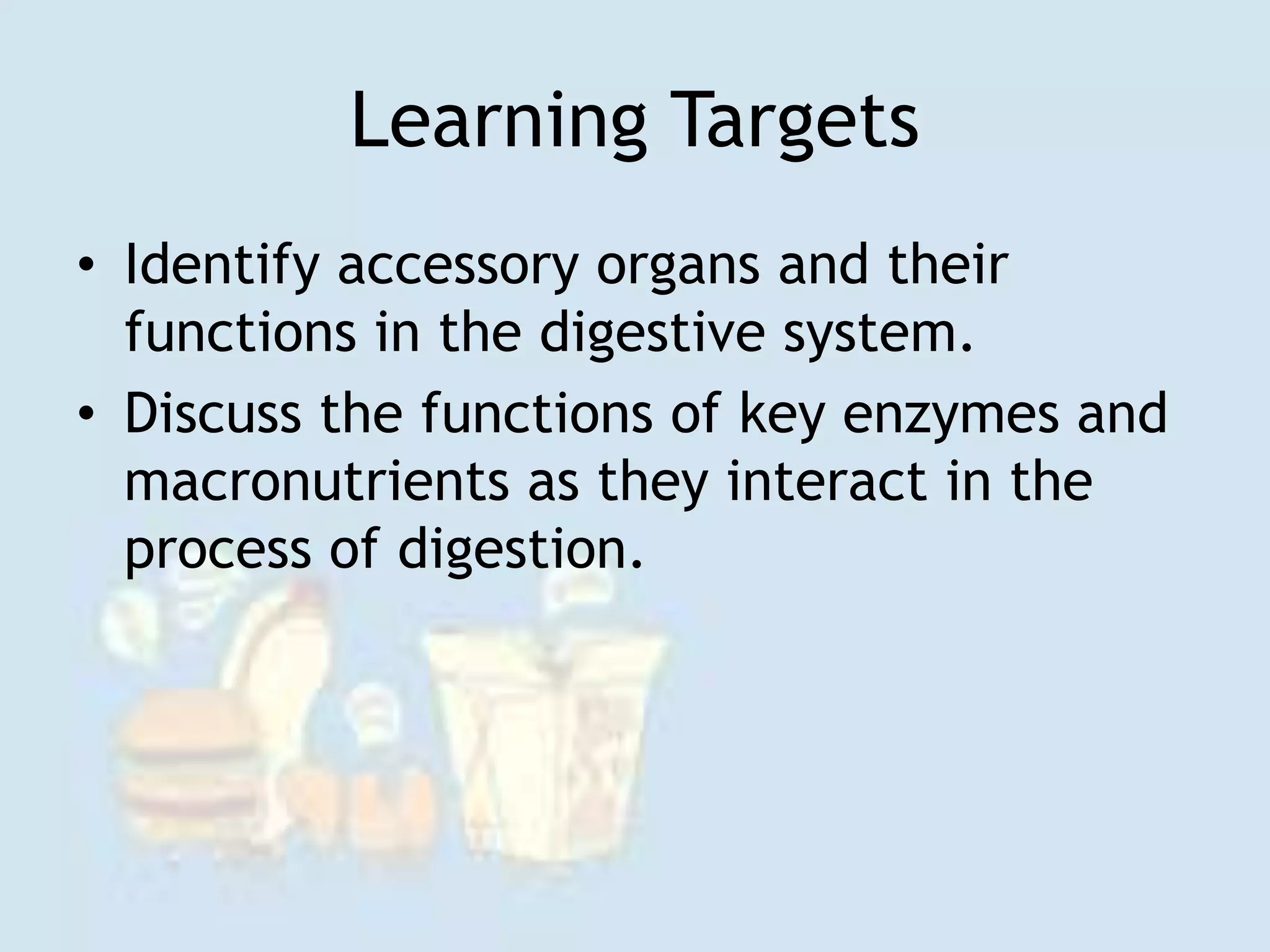 Learning Targets

• Identify accessory organs and their functions in the digestive system.
• Discuss the functions of key enzymes and macronutrients as they interact in the process of digestion.